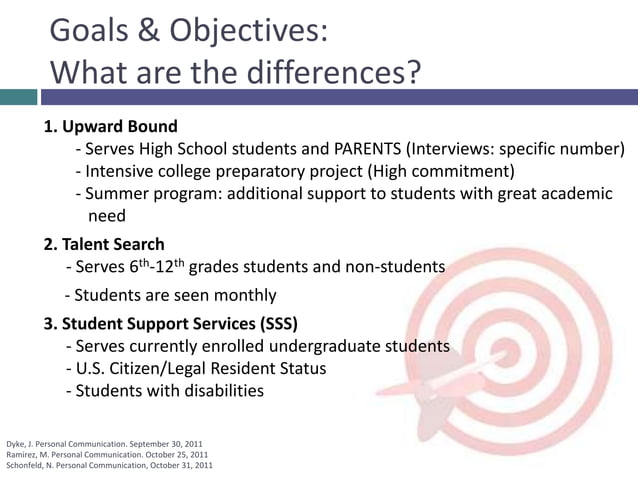 Goals & Objectives:
What are the differences?

1. Upward Bound
- Serves High School students and PARENTS (Interviews: specific number)
- Intensive college preparatory project (High commitment)
- Summer program: additional support to students with great academic need

2. Talent Search
- Serves $6^{th}$-$12^{th}$ grades students and non-students
- Students are seen monthly

3. Student Support Services (SSS)
- Serves currently enrolled undergraduate students
- U.S. Citizen/Legal Resident Status
- Students with disabilities

Dyke, J. Personal Communication. September 30, 2011
Ramirez, M. Personal Communication. October 25, 2011
Schonfeld, N. Personal Communication, October 31, 2011